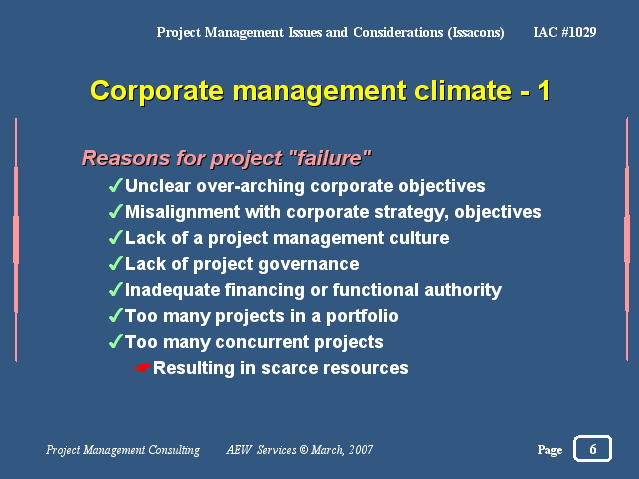 Project Management Issues and Considerations (Issacons)   IAC #1029

Corporate management climate - 1

Reasons for project "failure"

✓Unclear over-arching corporate objectives
✓Misalignment with corporate strategy, objectives
✓Lack of a project management culture
✓Lack of project governance
✓Inadequate financing or functional authority
✓Too many projects in a portfolio
✓Too many concurrent projects
☛Resulting in scarce resources

Project Management Consulting   AEW Services © March, 2007   Page 6